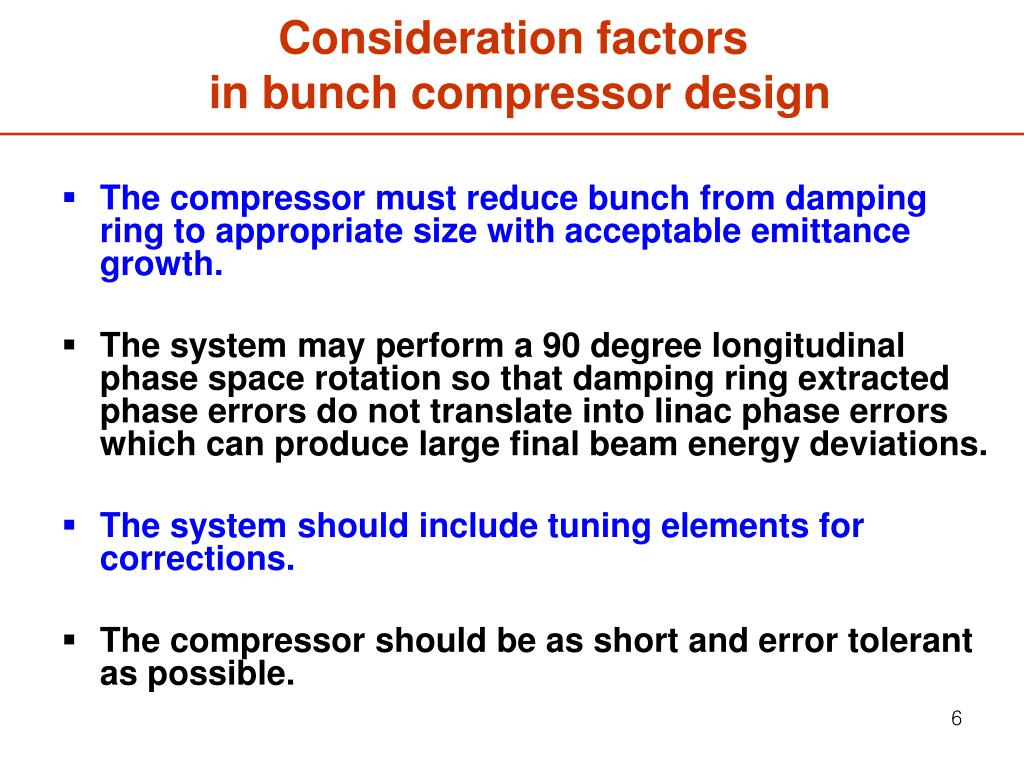 Consideration factors
in bunch compressor design

▪ The compressor must reduce bunch from damping ring to appropriate size with acceptable emittance growth.

▪ The system may perform a 90 degree longitudinal phase space rotation so that damping ring extracted phase errors do not translate into linac phase errors which can produce large final beam energy deviations.

▪ The system should include tuning elements for corrections.

▪ The compressor should be as short and error tolerant as possible.

6